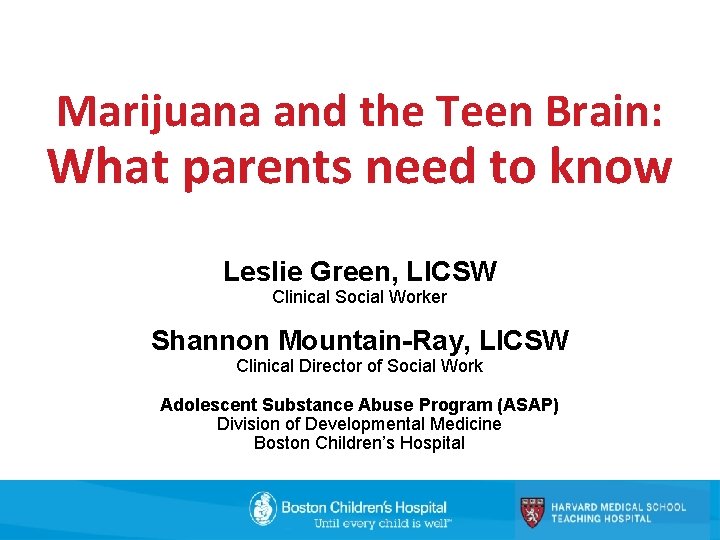 Marijuana and the Teen Brain:
What parents need to know

Leslie Green, LICSW
Clinical Social Worker

Shannon Mountain-Ray, LICSW
Clinical Director of Social Work

Adolescent Substance Abuse Program (ASAP)
Division of Developmental Medicine
Boston Children's Hospital

Boston Children's Hospital
Until every child is well™

HARVARD MEDICAL SCHOOL
TEACHING HOSPITAL